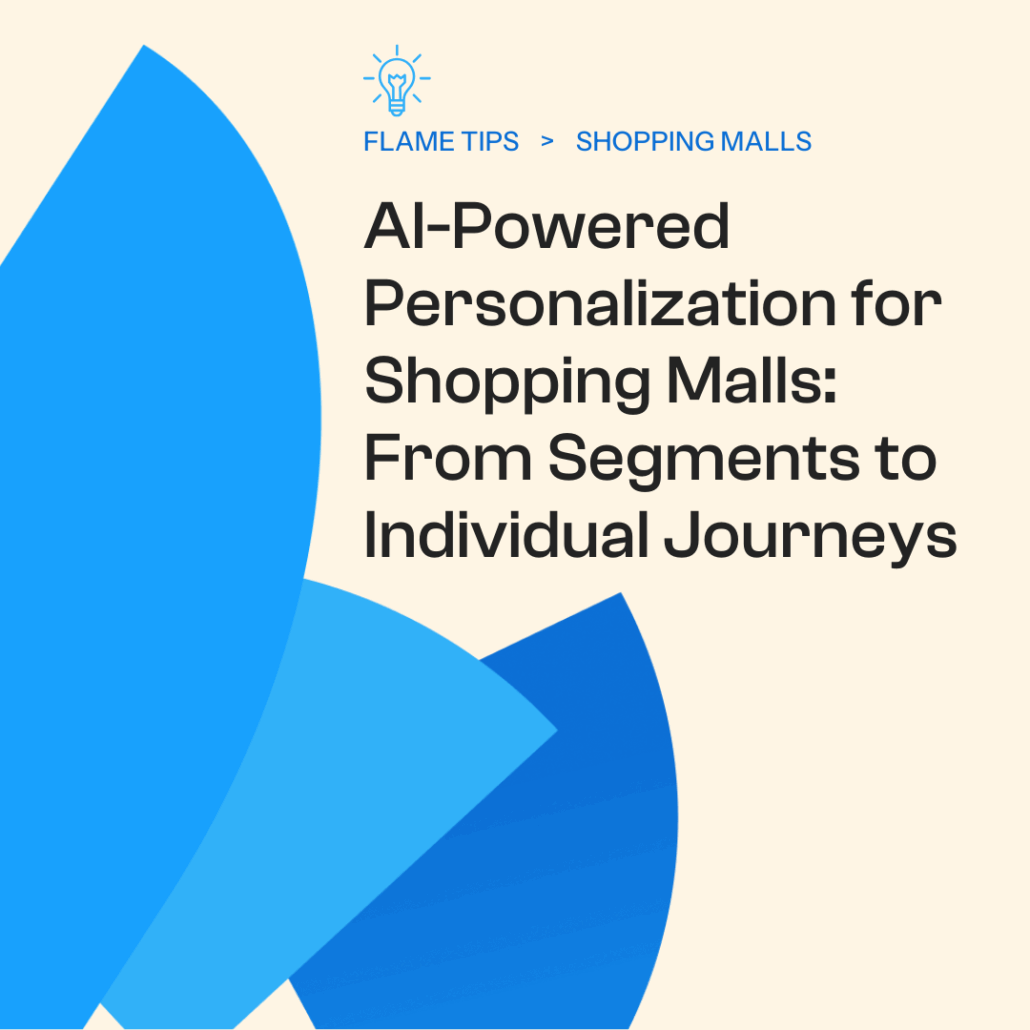 FLAME TIPS > SHOPPING MALLS

AI-Powered Personalization for Shopping Malls: From Segments to Individual Journeys